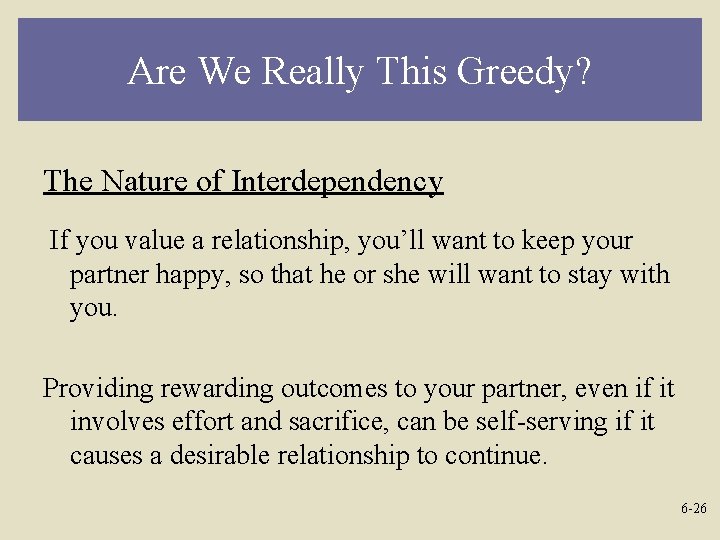 Are We Really This Greedy?

The Nature of Interdependency

If you value a relationship, you’ll want to keep your partner happy, so that he or she will want to stay with you.

Providing rewarding outcomes to your partner, even if it involves effort and sacrifice, can be self-serving if it causes a desirable relationship to continue.

6-26